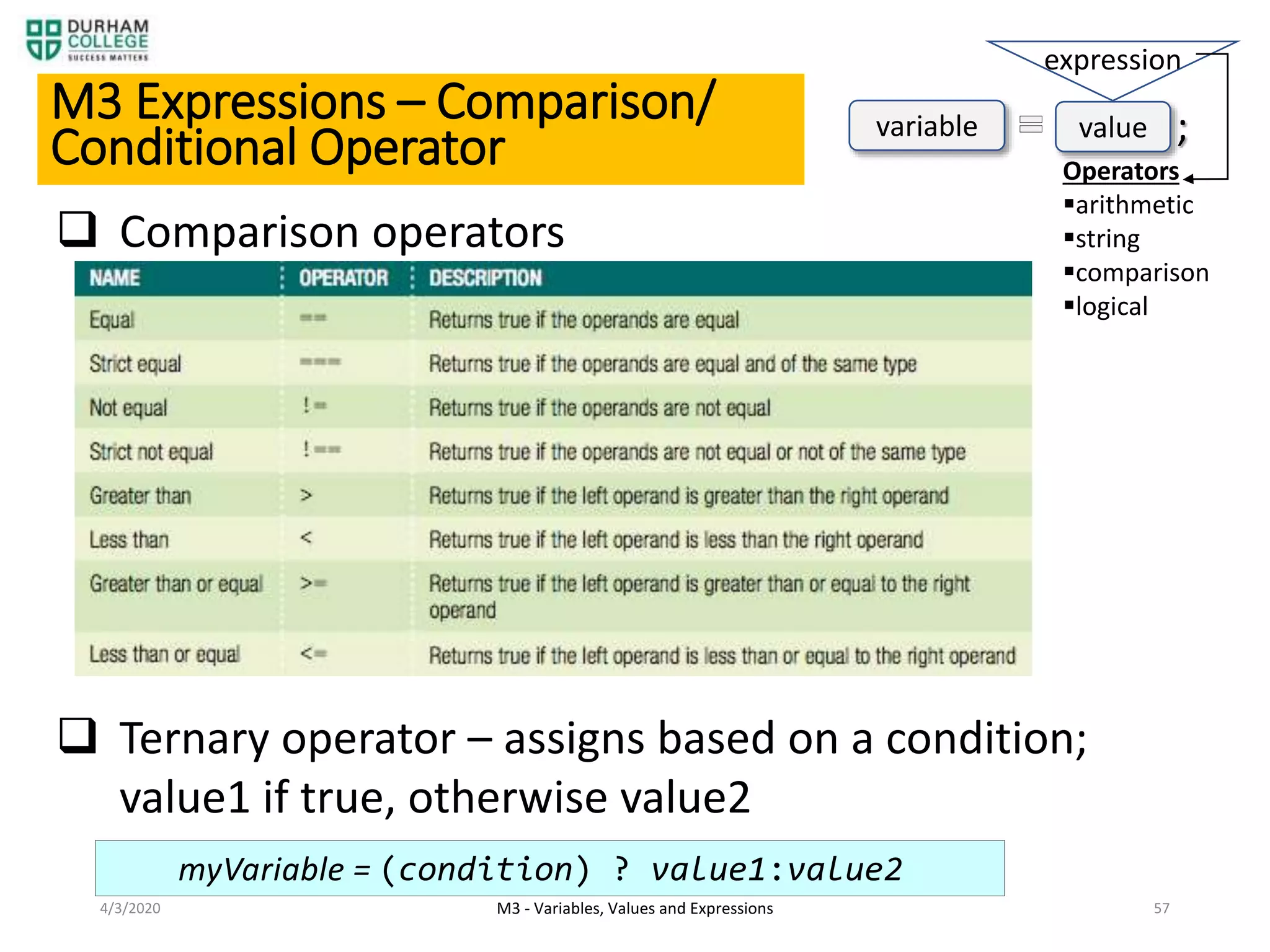 DURHAM COLLEGE
SUCCESS MATTERS

M3 Expressions – Comparison/ Conditional Operator

expression

variable = value ;

Operators
▪arithmetic
▪string
▪comparison
▪logical

❑ Comparison operators

| NAME | OPERATOR | DESCRIPTION |
|---|---|---|
| Equal | == | Returns true if the operands are equal |
| Strict equal | === | Returns true if the operands are equal and of the same type |
| Not equal | != | Returns true if the operands are not equal |
| Strict not equal | !== | Returns true if the operands are not equal or not of the same type |
| Greater than | > | Returns true if the left operand is greater than the right operand |
| Less than | < | Returns true if the left operand is less than the right operand |
| Greater than or equal | >= | Returns true if the left operand is greater than or equal to the right operand |
| Less than or equal | <= | Returns true if the left operand is less than or equal to the right operand |

❑ Ternary operator – assigns based on a condition; value1 if true, otherwise value2

myVariable = (condition) ? value1:value2

4/3/2020

M3 - Variables, Values and Expressions

57